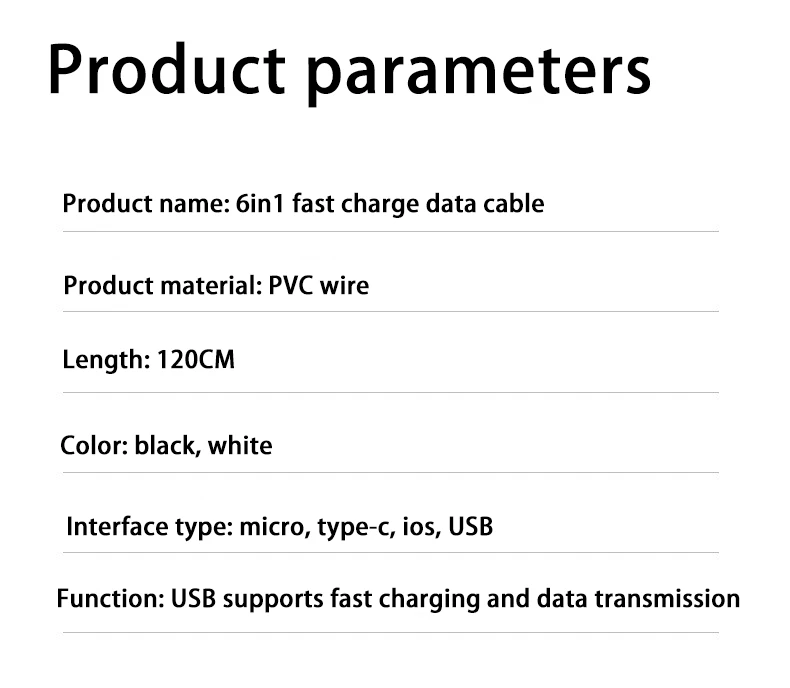 Product parameters

Product name: 6in1 fast charge data cable

Product material: PVC wire

Length: 120CM

Color: black, white

Interface type: micro, type-c, ios, USB

Function: USB supports fast charging and data transmission